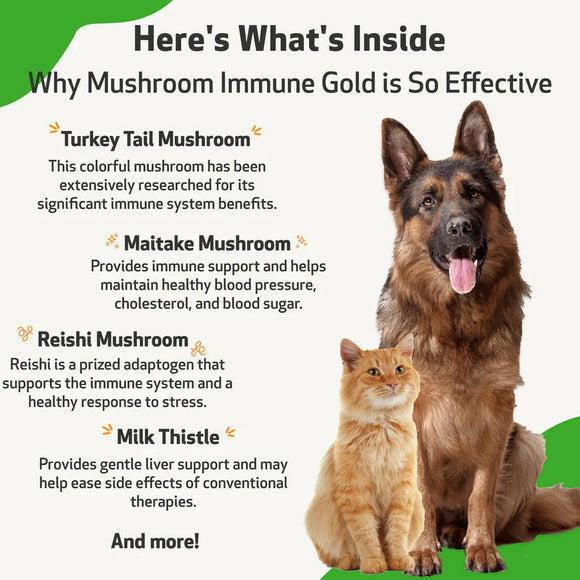 Here's What's Inside

Why Mushroom Immune Gold is So Effective

Turkey Tail Mushroom

This colorful mushroom has been extensively researched for its significant immune system benefits.

Maitake Mushroom

Provides immune support and helps maintain healthy blood pressure, cholesterol, and blood sugar.

Reishi Mushroom

Reishi is a prized adaptogen that supports the immune system and a healthy response to stress.

Milk Thistle

Provides gentle liver support and may help ease side effects of conventional therapies.

And more!